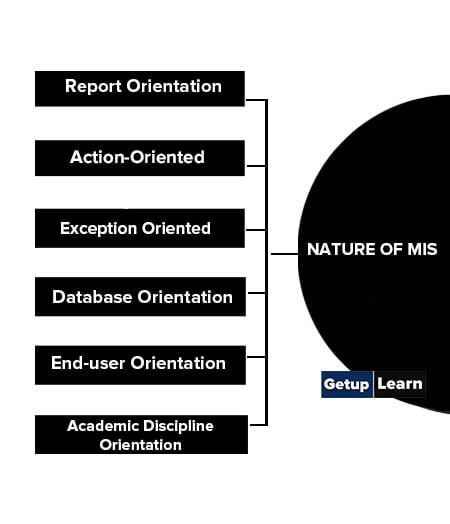 Report Orientation

Action-Oriented

Exception Oriented

Database Orientation

End-user Orientation

Academic Discipline Orientation

NATURE OF MIS

Getup Learn